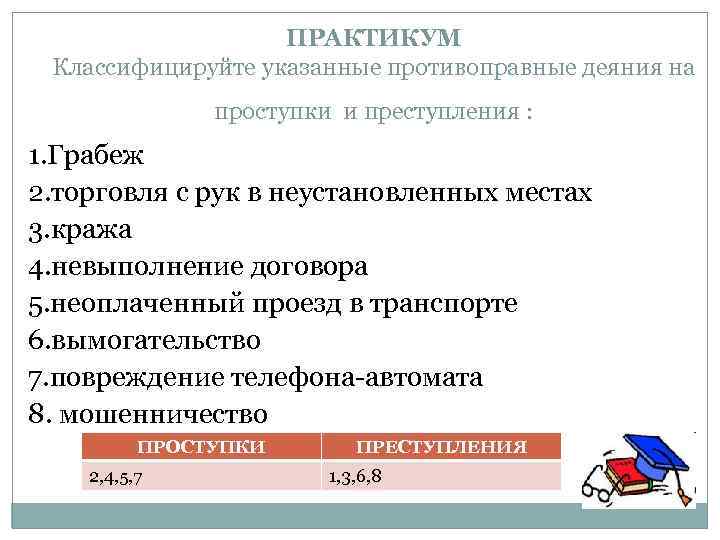 ПРАКТИКУМ
Классифицируйте указанные противоправные деяния на проступки и преступления :

1.Грабеж
2.торговля с рук в неустановленных местах
3.кража
4.невыполнение договора
5.неоплаченный проезд в транспорте
6.вымогательство
7.повреждение телефона-автомата
8. мошенничество

| ПРОСТУПКИ | ПРЕСТУПЛЕНИЯ |
|---|---|
| 2,4,5,7 | 1,3,6,8 |